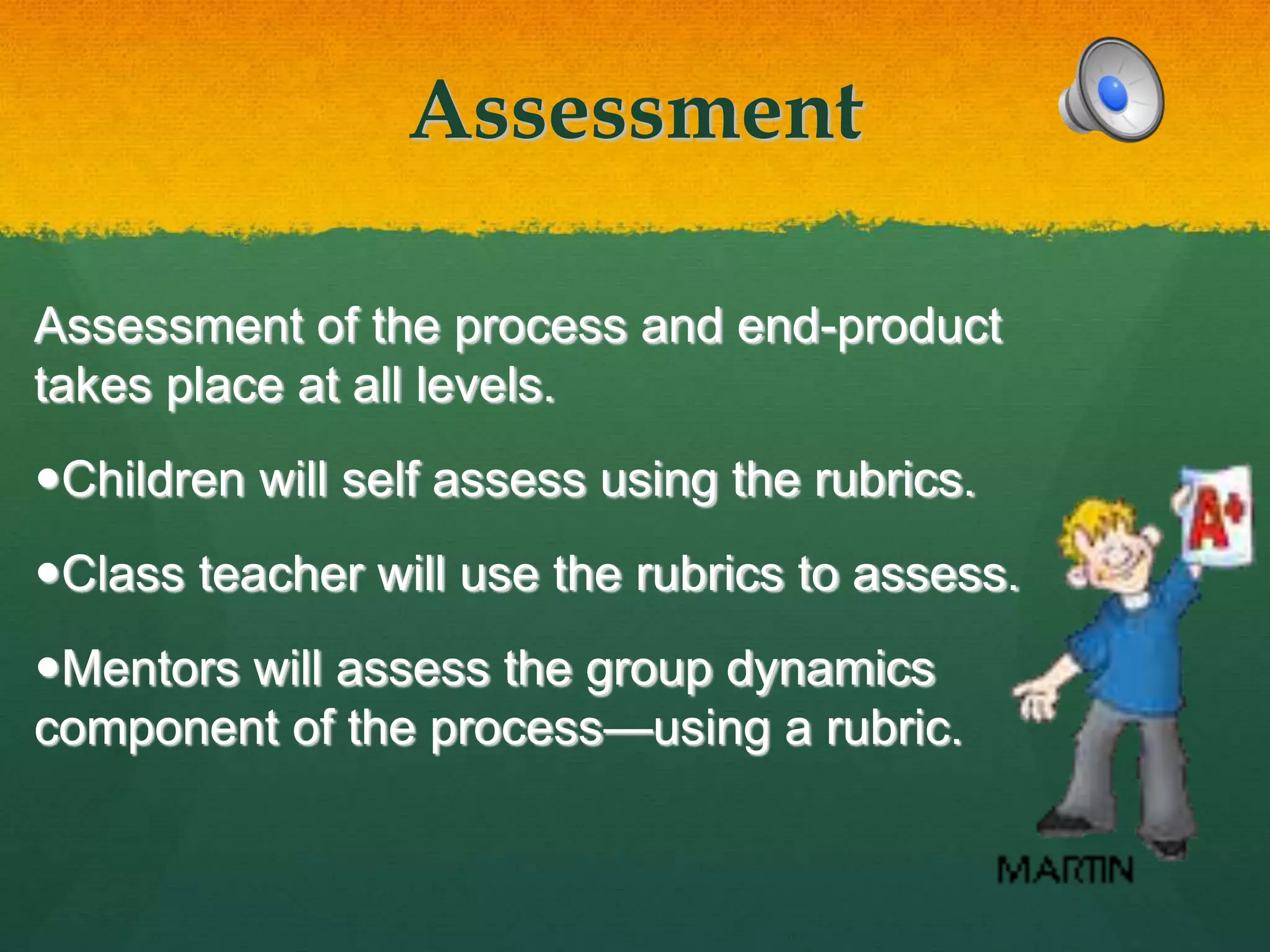 Assessment

Assessment of the process and end-product takes place at all levels.

•Children will self assess using the rubrics.

•Class teacher will use the rubrics to assess.

•Mentors will assess the group dynamics component of the process—using a rubric.

A+

MARTIN